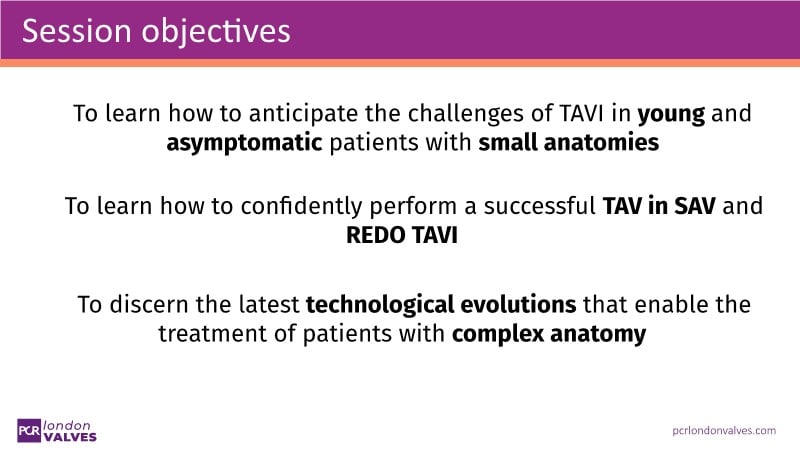 Session objectives

To learn how to anticipate the challenges of TAVI in young and asymptomatic patients with small anatomies

To learn how to confidently perform a successful TAV in SAV and REDO TAVI

To discern the latest technological evolutions that enable the treatment of patients with complex anatomy

PCR london VALVES

pcrlondonvalves.com